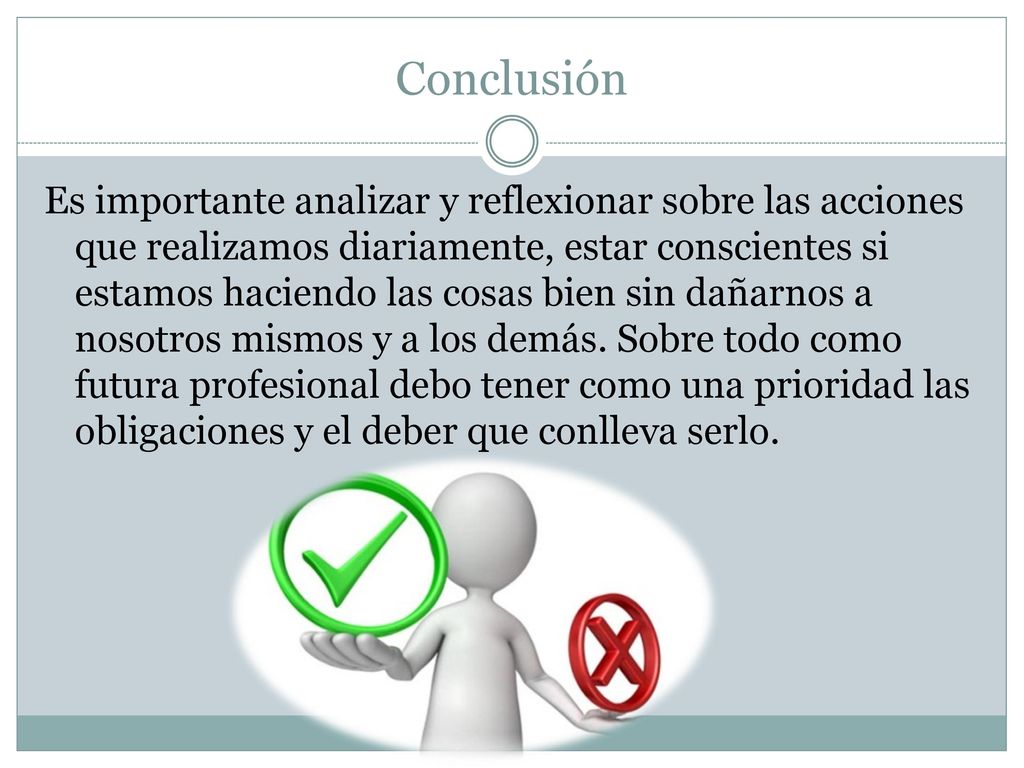 Conclusión

Es importante analizar y reflexionar sobre las acciones que realizamos diariamente, estar conscientes si estamos haciendo las cosas bien sin dañarnos a nosotros mismos y a los demás. Sobre todo como futura profesional debo tener como una prioridad las obligaciones y el deber que conlleva serlo.